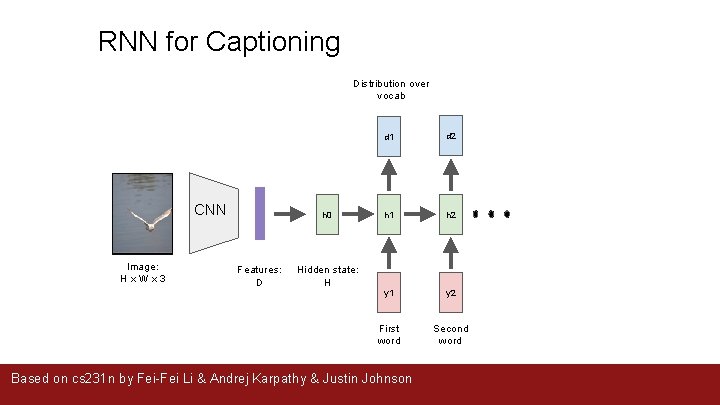 RNN for Captioning

Distribution over vocab

d1

d2

CNN

h0

h1

h2

Image:
H x W x 3

Features:
D

Hidden state:
H

y1

y2

First word

Second word

Based on cs231n by Fei-Fei Li & Andrej Karpathy & Justin Johnson